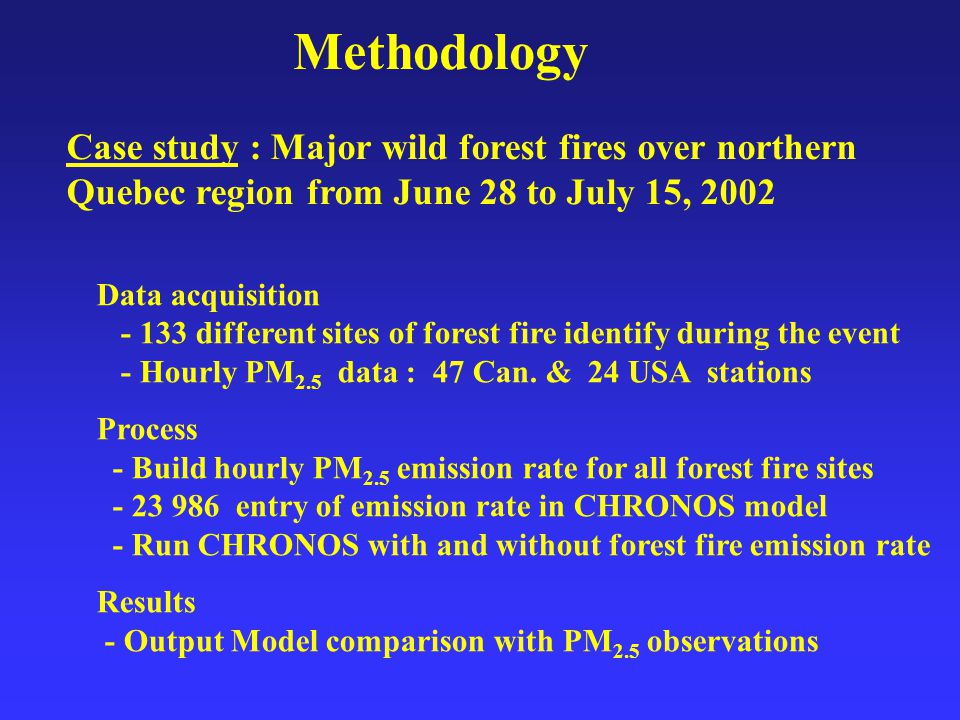 Methodology

Case study : Major wild forest fires over northern Quebec region from June 28 to July 15, 2002

Data acquisition
- 133 different sites of forest fire identify during the event
- Hourly $PM_{2.5}$ data : 47 Can. & 24 USA stations

Process
- Build hourly $PM_{2.5}$ emission rate for all forest fire sites
- 23 986 entry of emission rate in CHRONOS model
- Run CHRONOS with and without forest fire emission rate

Results
- Output Model comparison with $PM_{2.5}$ observations